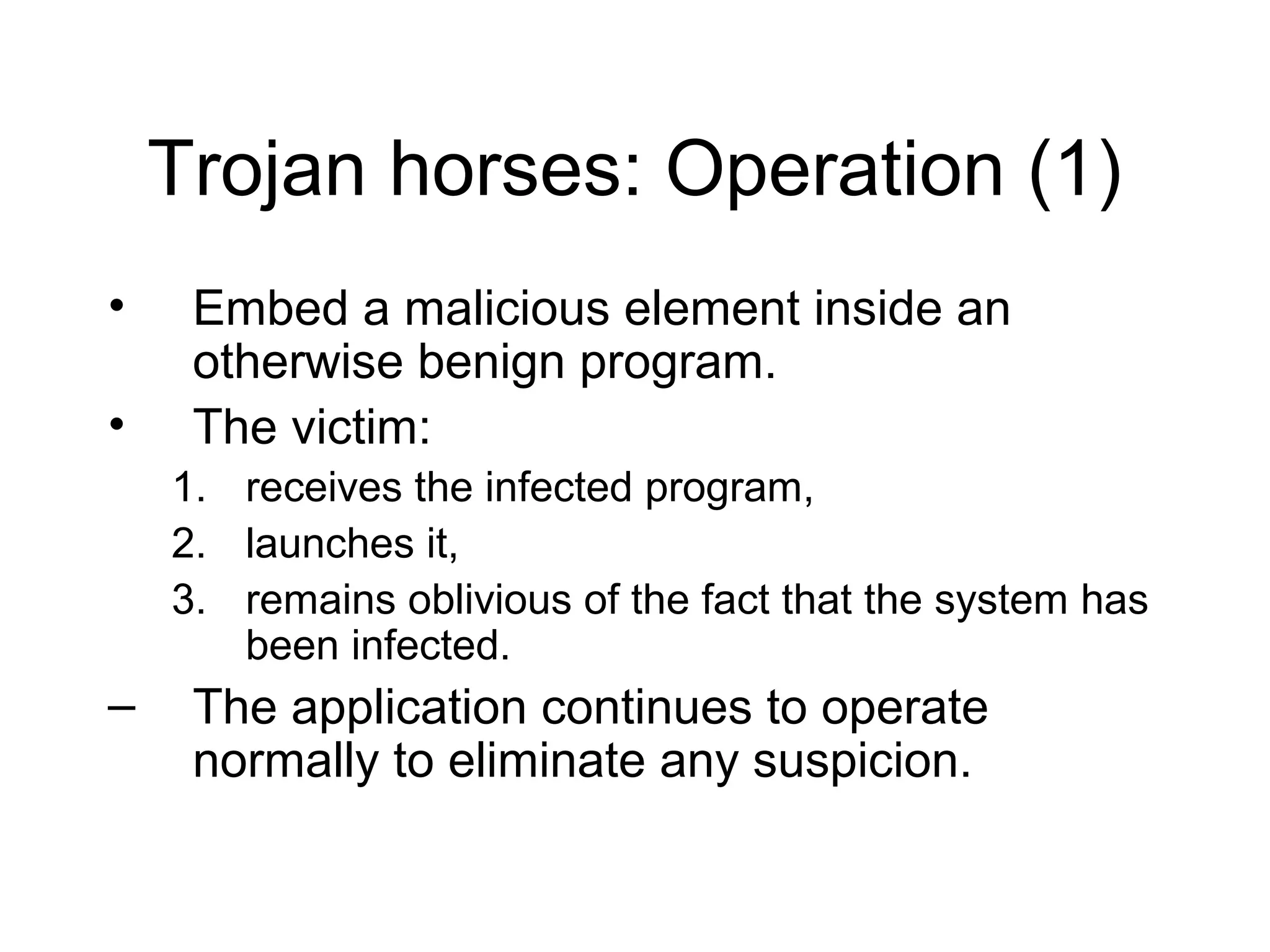 Trojan horses: Operation (1)

• Embed a malicious element inside an otherwise benign program.

• The victim:

1. receives the infected program,
2. launches it,
3. remains oblivious of the fact that the system has been infected.

– The application continues to operate normally to eliminate any suspicion.